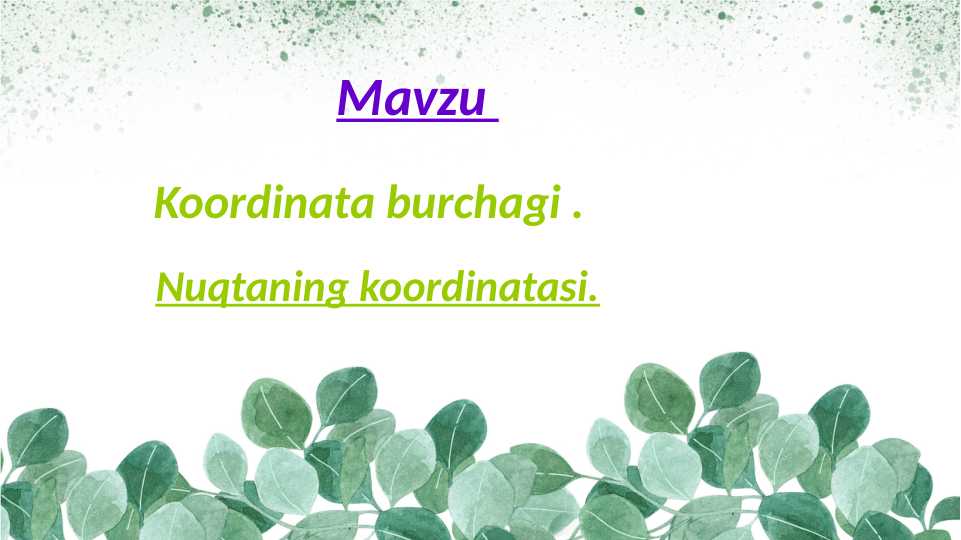 Mavzu

Koordinata burchagi .

Nuqtaning koordinatasi.